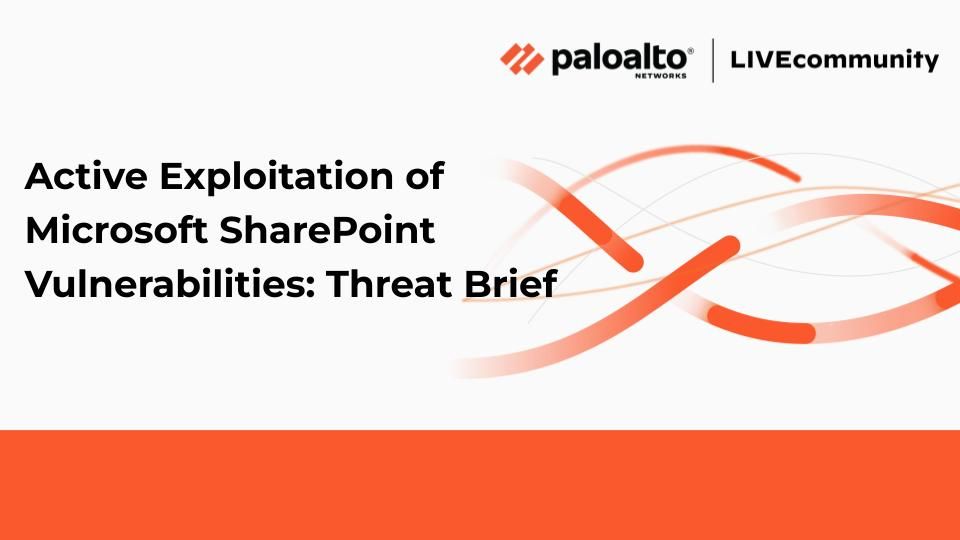 paloalto® NETWORKS | LIVEcommunity

Active Exploitation of Microsoft SharePoint Vulnerabilities: Threat Brief